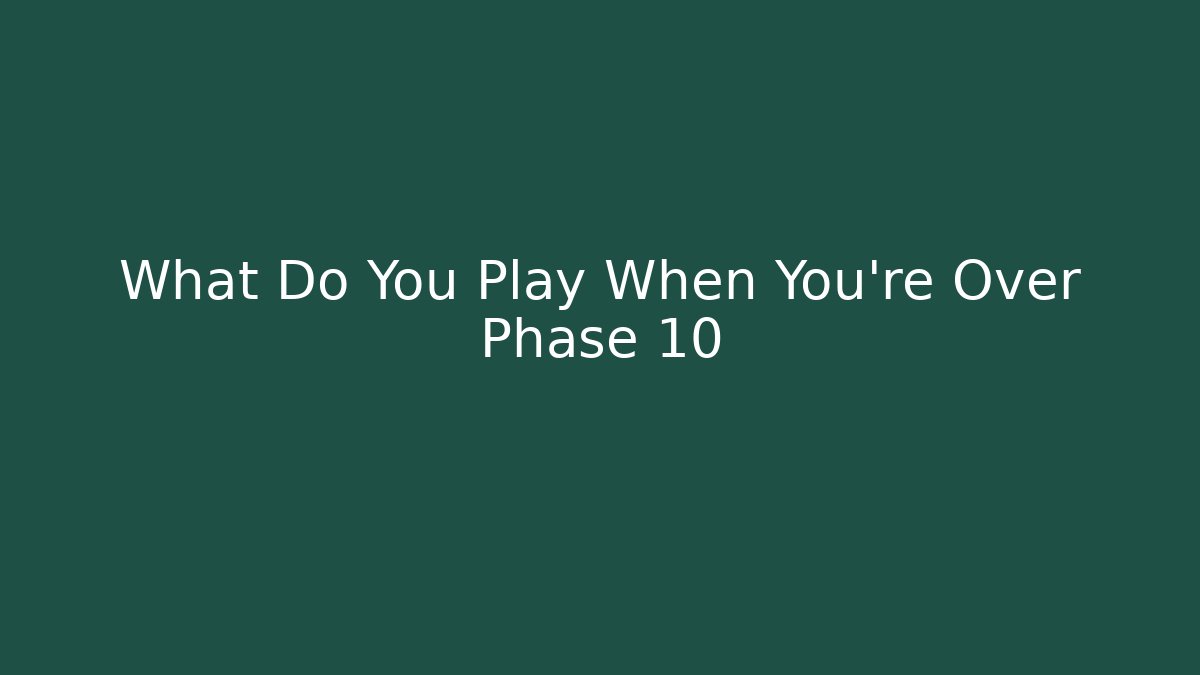 What Do You Play When You're Over Phase 10